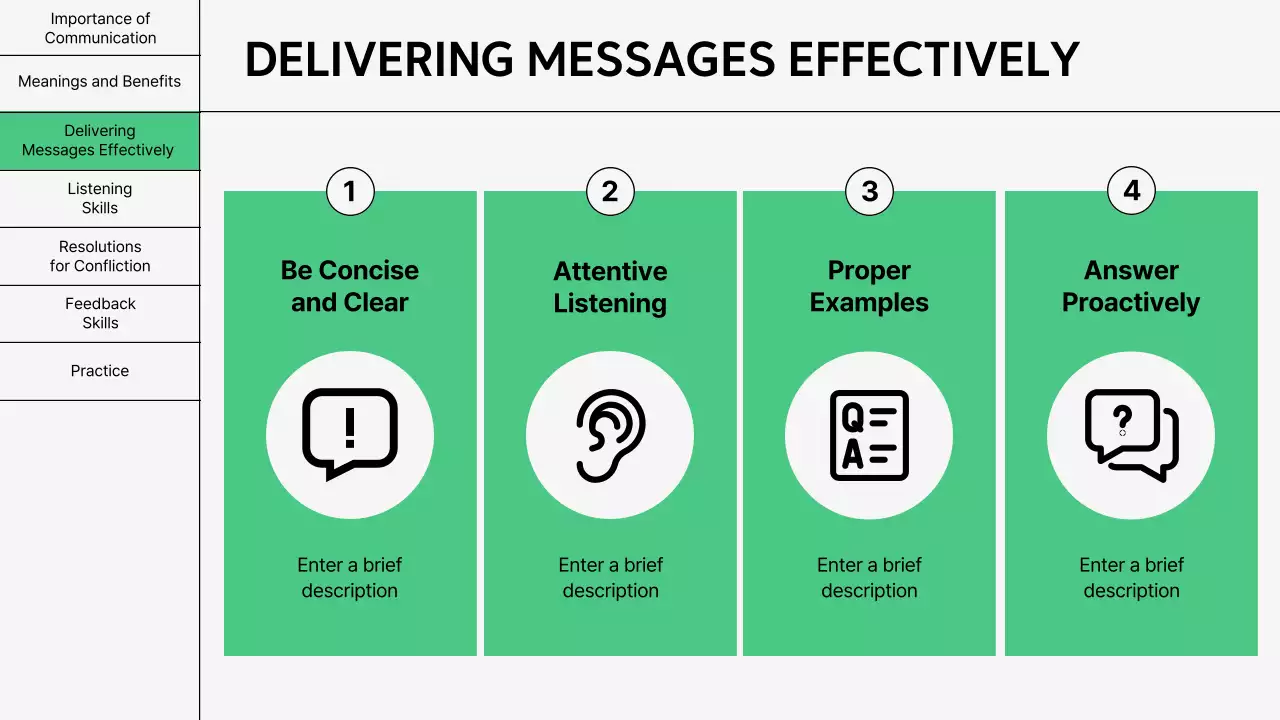 Importance of Communication

Meanings and Benefits

Delivering Messages Effectively

Listening Skills

Resolutions for Confliction

Feedback Skills

Practice

DELIVERING MESSAGES EFFECTIVELY

1

Be Concise and Clear

!

Enter a brief description

2

Attentive Listening

Enter a brief description

3

Proper Examples

Q

A

Enter a brief description

4

Answer Proactively

?

Enter a brief description